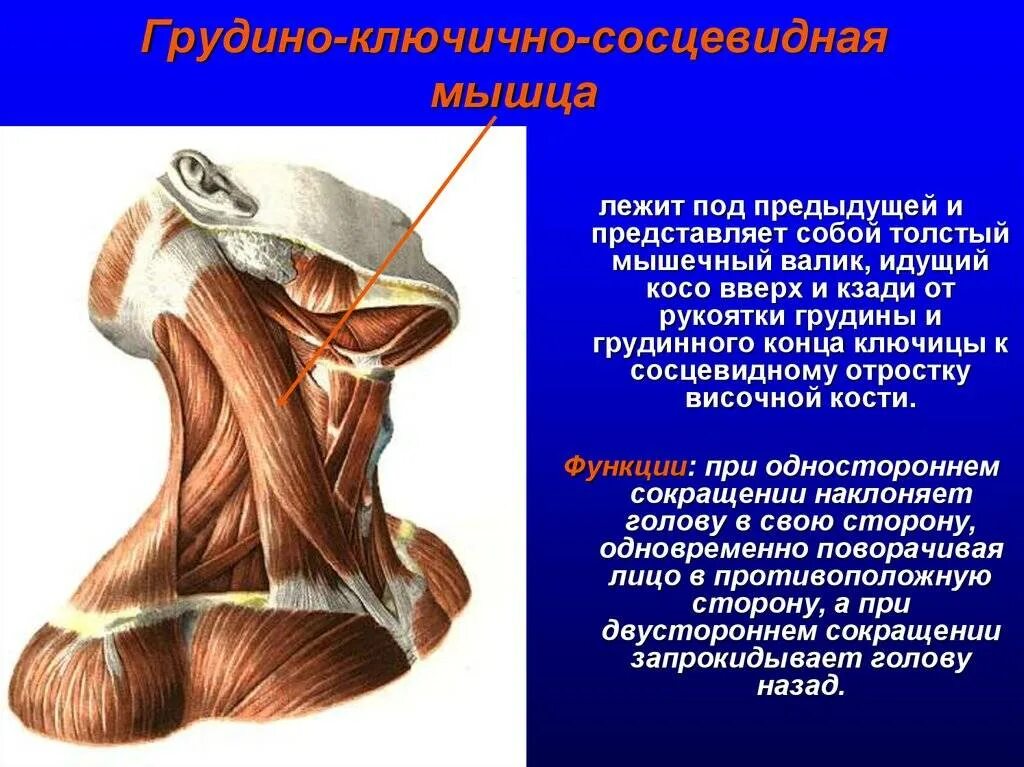 Грудино-ключично-сосцевидная мышца

лежит под предыдущей и представляет собой толстый мышечный валик, идущий косо вверх и кзади от рукоятки грудины и грудинного конца ключицы к сосцевидному отростку височной кости.

Функции: при одностороннем сокращении наклоняет голову в свою сторону, одновременно поворачивая лицо в противоположную сторону, а при двустороннем сокращении запрокидывает голову назад.